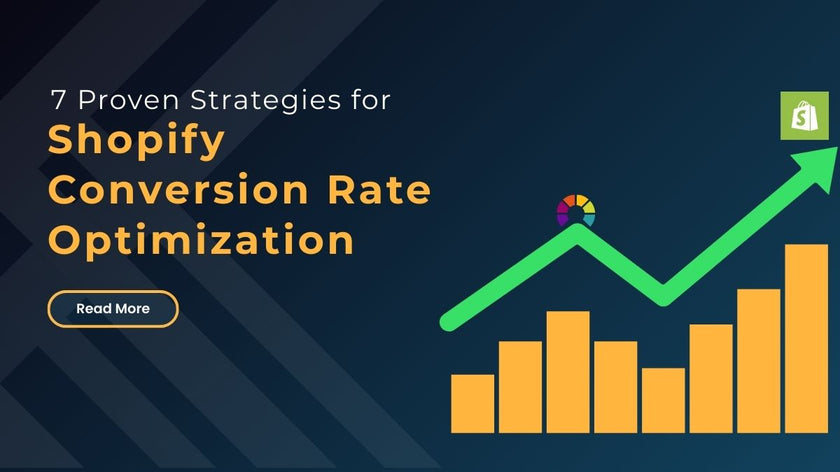 7 Proven Strategies for
Shopify Conversion Rate Optimization

Read More

S